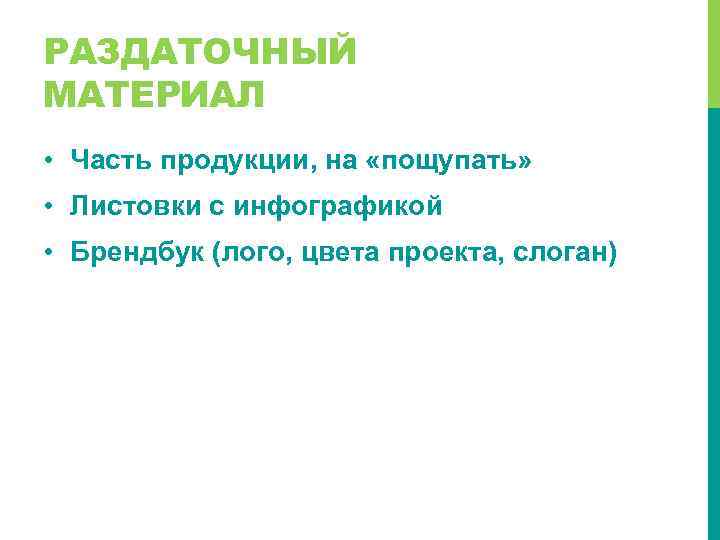 РАЗДАТОЧНЫЙ МАТЕРИАЛ

• Часть продукции, на «пощупать»
• Листовки с инфографикой
• Брендбук (лого, цвета проекта, слоган)